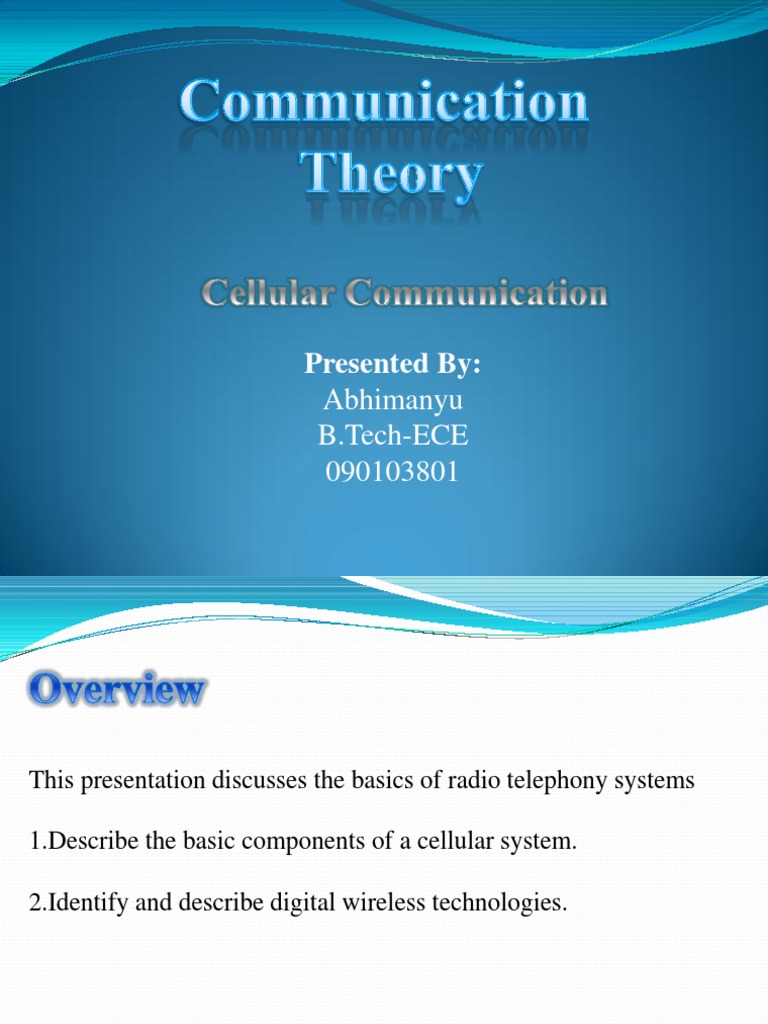 Communication Theory

Cellular Communication

Presented By:
Abhimanyu
B.Tech-ECE
090103801

Overview

This presentation discusses the basics of radio telephony systems

1.Describe the basic components of a cellular system.

2.Identify and describe digital wireless technologies.